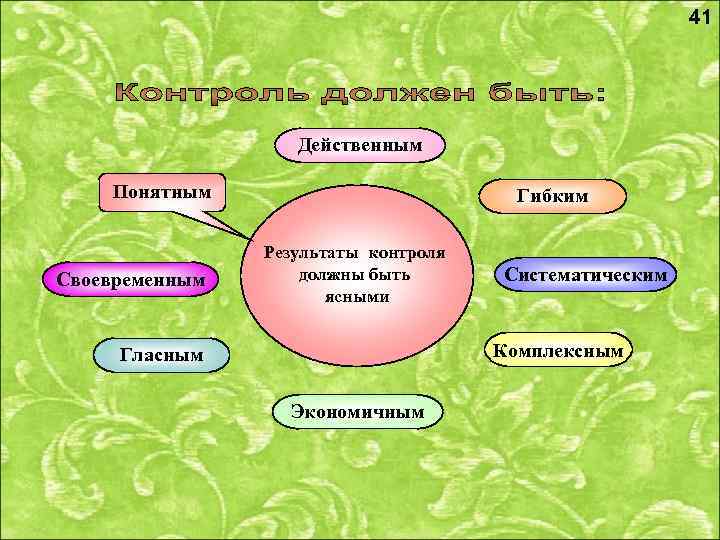 41

Контроль должен быть:

Действенным

Понятным

Гибким

Результаты контроля должны быть ясными

Своевременным

Систематическим

Гласным

Комплексным

Экономичным